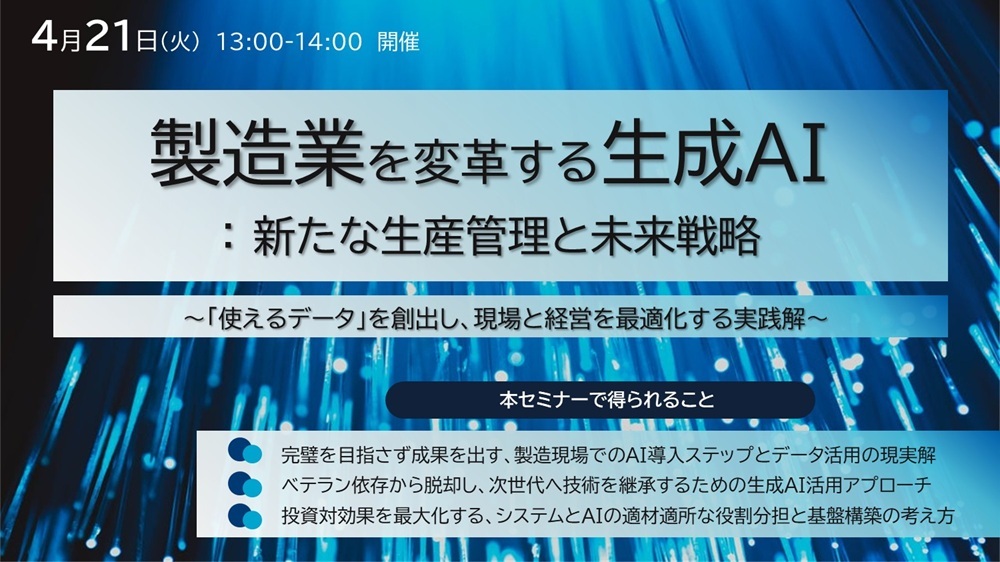 4月21日(火) 13:00-14:00 開催

製造業を変革する生成AI
：新たな生産管理と未来戦略

～「使えるデータ」を創出し、現場と経営を最適化する実践解～

本セミナーで得られること

完璧を目指さず成果を出す、製造現場でのAI導入ステップとデータ活用の現実解
ベテラン依存から脱却し、次世代へ技術を継承するための生成AI活用アプローチ
投資対効果を最大化する、システムとAIの適材適所な役割分担と基盤構築の考え方